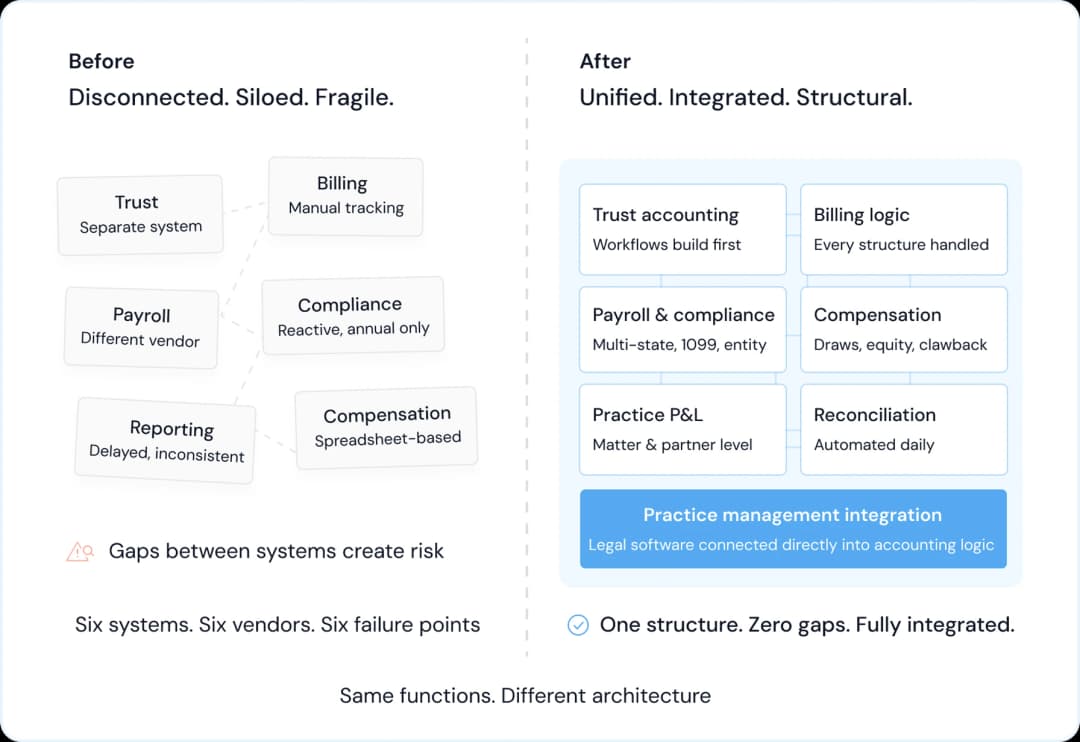 Before
Disconnected. Siloed. Fragile.

Trust
Separate system

Billing
Manual tracking

Payroll
Different vendor

Compliance
Reactive, annual only

Reporting
Delayed, inconsistent

Compensation
Spreadsheet-based

Gaps between systems create risk

Six systems. Six vendors. Six failure points

After
Unified. Integrated. Structural.

Trust accounting
Workflows build first

Billing logic
Every structure handled

Payroll & compliance
Multi-state, 1099, entity

Compensation
Draws, equity, clawback

Practice P&L
Matter & partner level

Reconciliation
Automated daily

Practice management integration
Legal software connected directly into accounting logic

One structure. Zero gaps. Fully integrated.

Same functions. Different architecture